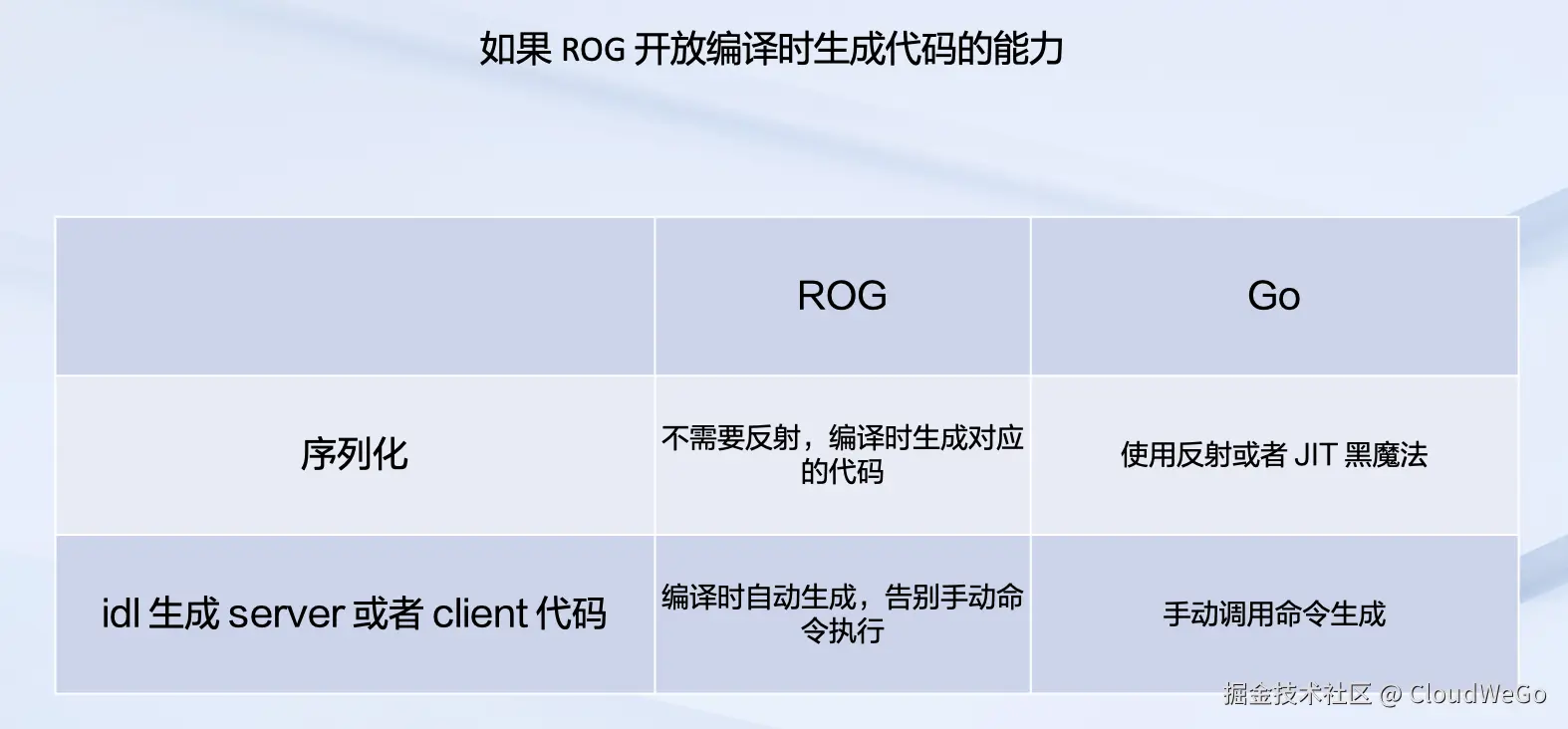 如果 ROG 开放编译时生成代码的能力

|  | ROG | Go |
|---|---|---|
| 序列化 | 不需要反射，编译时生成对应的代码 | 使用反射或者 JIT 黑魔法 |
| idl 生成 server 或者 client 代码 | 编译时自动生成，告别手动命令执行 | 手动调用命令生成 |

掘金技术社区 @ CloudWeGo